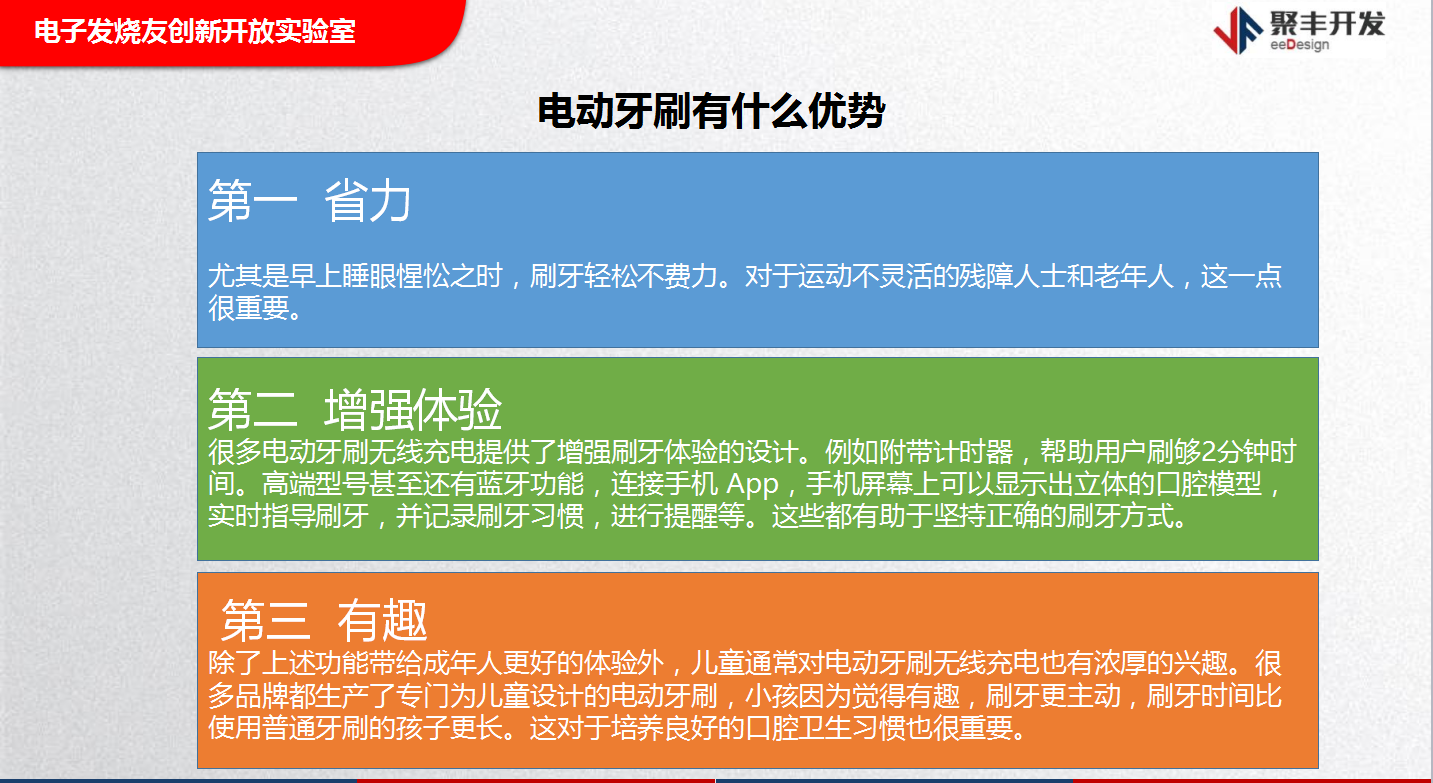 电子发烧友创新开放实验室

聚丰开发
eeDesign

电动牙刷有什么优势

第一 省力

尤其是早上睡眼惺忪之时，刷牙轻松不费力。对于运动不灵活的残障人士和老年人，这一点很重要。

第二 增强体验

很多电动牙刷无线充电提供了增强刷牙体验的设计。例如附带计时器，帮助用户刷够2分钟时间。高端型号甚至还有蓝牙功能，连接手机 App，手机屏幕上可以显示出立体的口腔模型，实时指导刷牙，并记录刷牙习惯，进行提醒等。这些都有助于坚持正确的刷牙方式。

第三 有趣

除了上述功能带给成年人更好的体验外，儿童通常对电动牙刷无线充电也有浓厚的兴趣。很多品牌都生产了专门为儿童设计的电动牙刷，小孩因为觉得有趣，刷牙更主动，刷牙时间比使用普通牙刷的孩子更长。这对于培养良好的口腔卫生习惯也很重要。